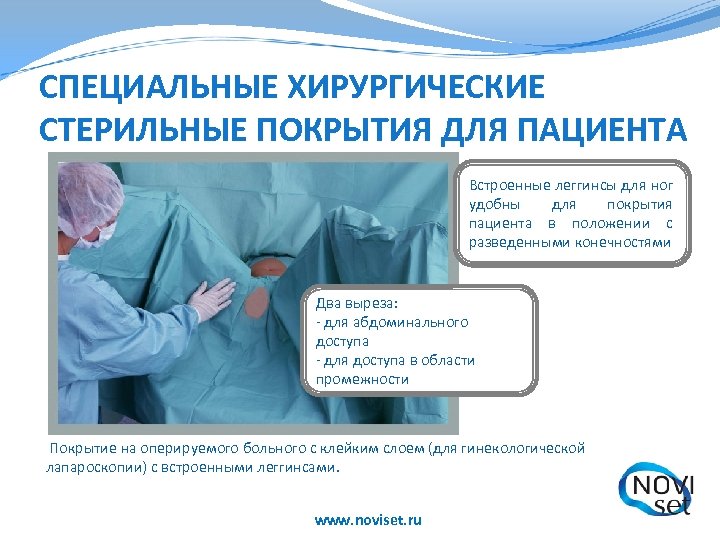 СПЕЦИАЛЬНЫЕ ХИРУРГИЧЕСКИЕ СТЕРИЛЬНЫЕ ПОКРЫТИЯ ДЛЯ ПАЦИЕНТА

Встроенные леггинсы для ног удобны для покрытия пациента в положении с разведенными конечностями

Два выреза:
- для абдоминального доступа
- для доступа в области промежности

Покрытие на оперируемого больного с клейким слоем (для гинекологической лапароскопии) с встроенными леггинсами.

NOVI set

www.noviset.ru